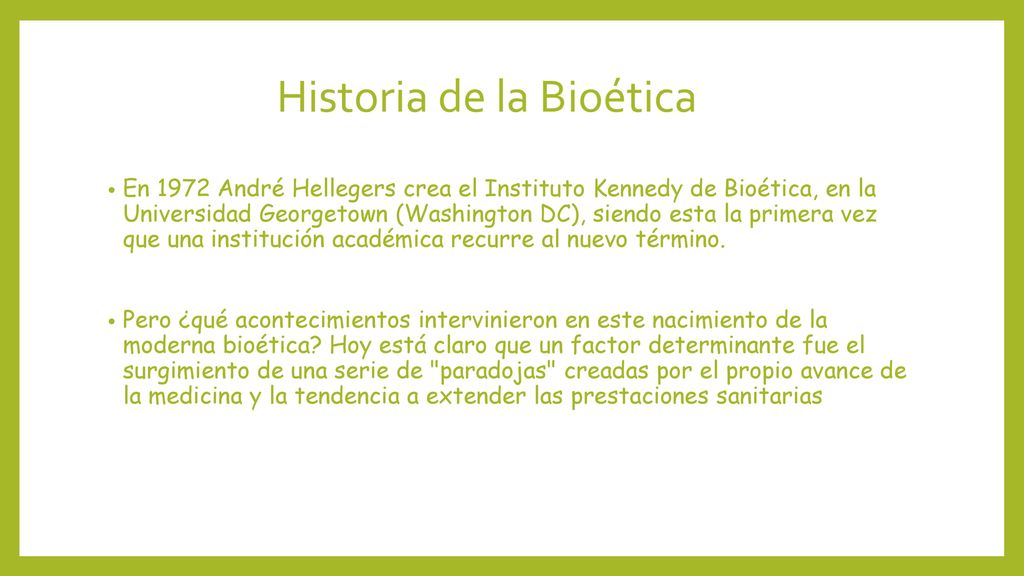 Historia de la Bioética

• En 1972 André Hellegers crea el Instituto Kennedy de Bioética, en la Universidad Georgetown (Washington DC), siendo esta la primera vez que una institución académica recurre al nuevo término.

• Pero ¿qué acontecimientos intervinieron en este nacimiento de la moderna bioética? Hoy está claro que un factor determinante fue el surgimiento de una serie de "paradojas" creadas por el propio avance de la medicina y la tendencia a extender las prestaciones sanitarias